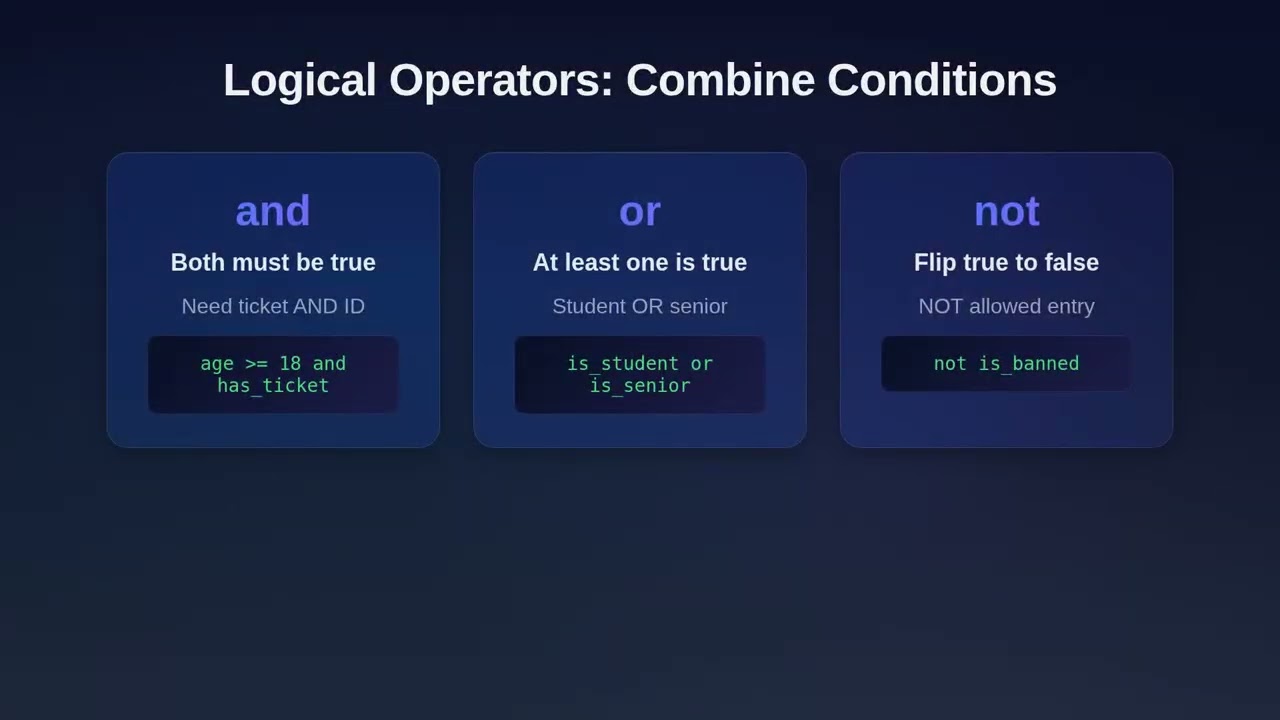 Logical Operators: Combine Conditions

and

Both must be true

Need ticket AND ID

age >= 18 and has_ticket

or

At least one is true

Student OR senior

is_student or is_senior

not

Flip true to false

NOT allowed entry

not is_banned